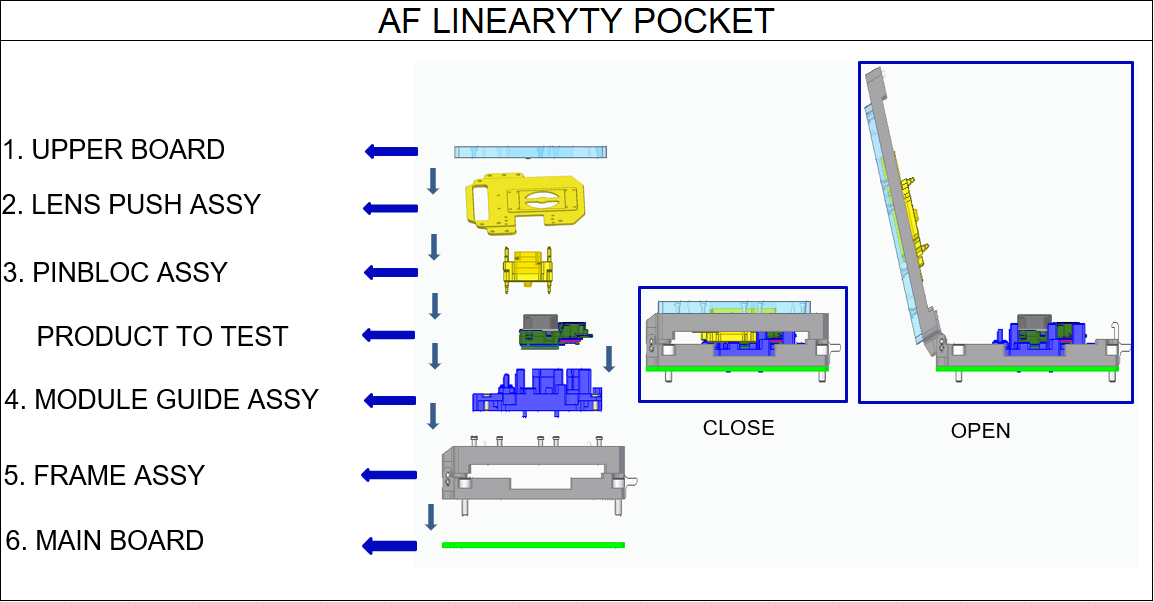 AF LINEARYTY POCKET

1. UPPER BOARD

2. LENS PUSH ASSY

3. PINBLOC ASSY

PRODUCT TO TEST

4. MODULE GUIDE ASSY

5. FRAME ASSY

6. MAIN BOARD

CLOSE

OPEN